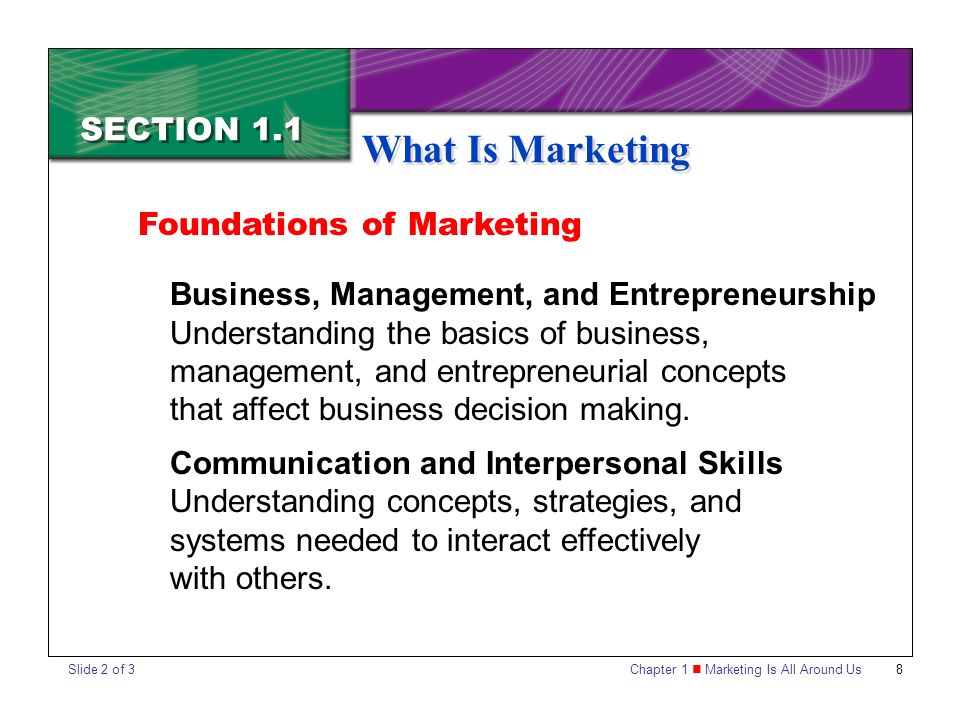 SECTION 1.1

What Is Marketing

Foundations of Marketing

Business, Management, and Entrepreneurship
Understanding the basics of business, management, and entrepreneurial concepts that affect business decision making.

Communication and Interpersonal Skills
Understanding concepts, strategies, and systems needed to interact effectively with others.

Slide 2 of 3

Chapter 1 ■ Marketing Is All Around Us 8